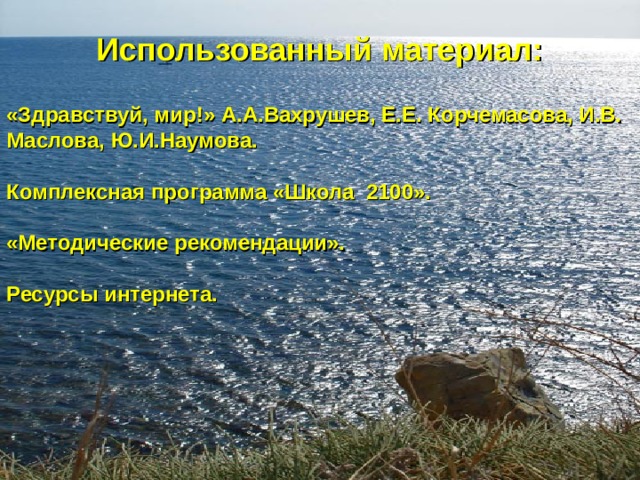 Использованный материал:

«Здравствуй, мир!» А.А.Вахрушев, Е.Е. Корчемасова, И.В. Маслова, Ю.И.Наумова.

Комплексная программа «Школа 2100».

«Методические рекомендации».

Ресурсы интернета.